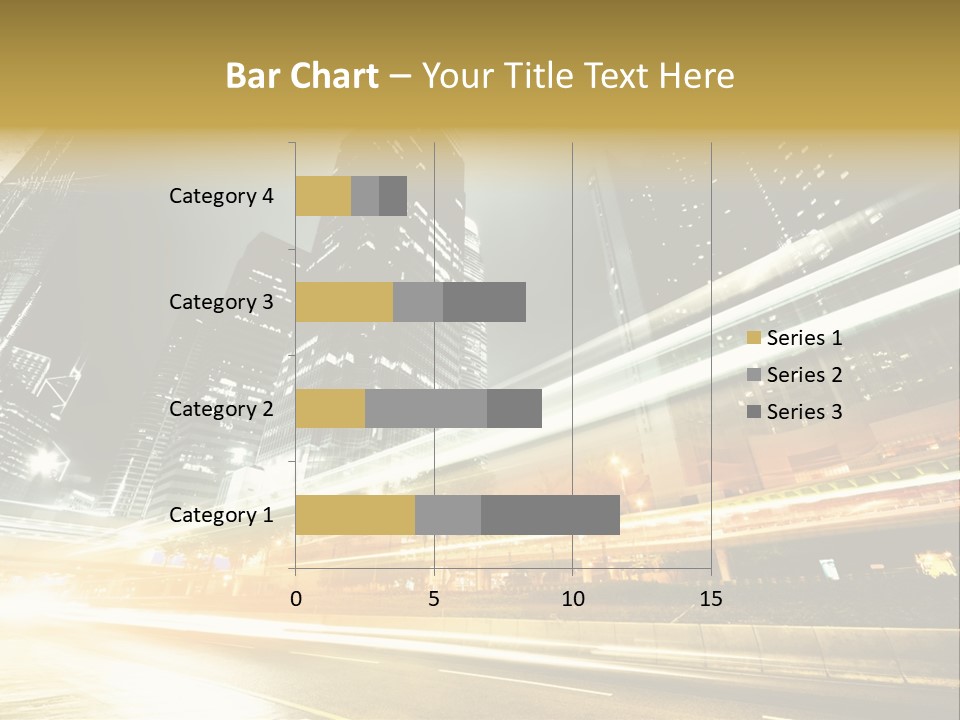 Bar Chart – Your Title Text Here

Category 4
Category 3
Category 2
Category 1

0
5
10
15

Series 1
Series 2
Series 3